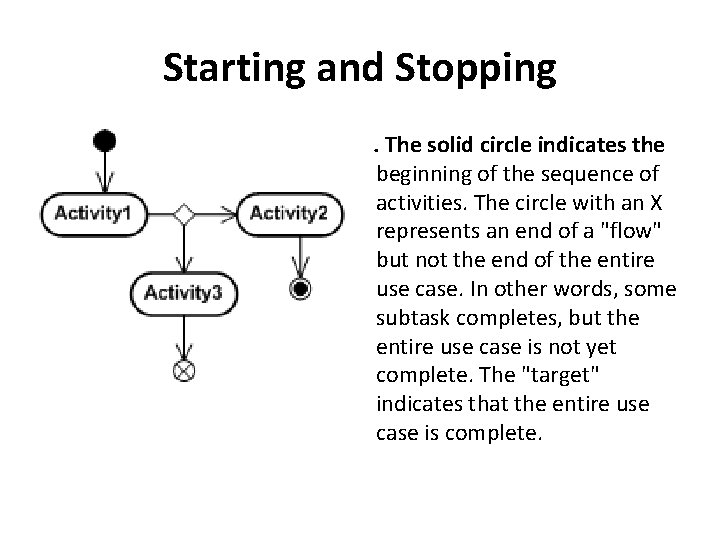 Starting and Stopping

Activity1

Activity2

Activity3

. The solid circle indicates the beginning of the sequence of activities. The circle with an X represents an end of a "flow" but not the end of the entire use case. In other words, some subtask completes, but the entire use case is not yet complete. The "target" indicates that the entire use case is complete.